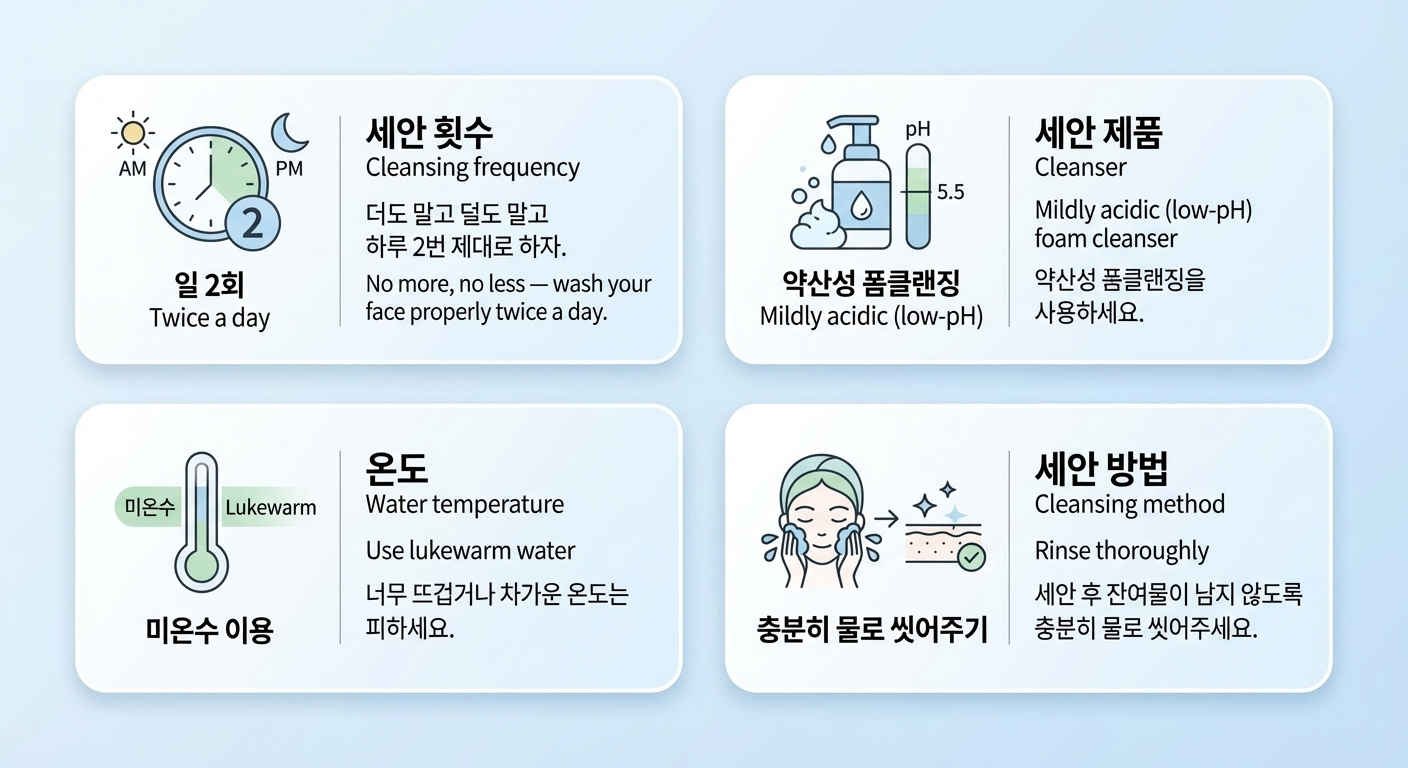 AM
PM
2
일 2회
Twice a day

세안 횟수
Cleansing frequency
더도 말고 덜도 말고 하루 2번 제대로 하자.
No more, no less — wash your face properly twice a day.

pH
5.5
약산성 폼클랜징
Mildly acidic (low-pH)

세안 제품
Cleanser
Mildly acidic (low-pH) foam cleanser
약산성 폼클랜징을 사용하세요.

미온수
Lukewarm
미온수 이용

온도
Water temperature
Use lukewarm water
너무 뜨겁거나 차가운 온도는 피하세요.

충분히 물로 씻어주기

세안 방법
Cleansing method
Rinse thoroughly
세안 후 잔여물이 남지 않도록 충분히 물로 씻어주세요.